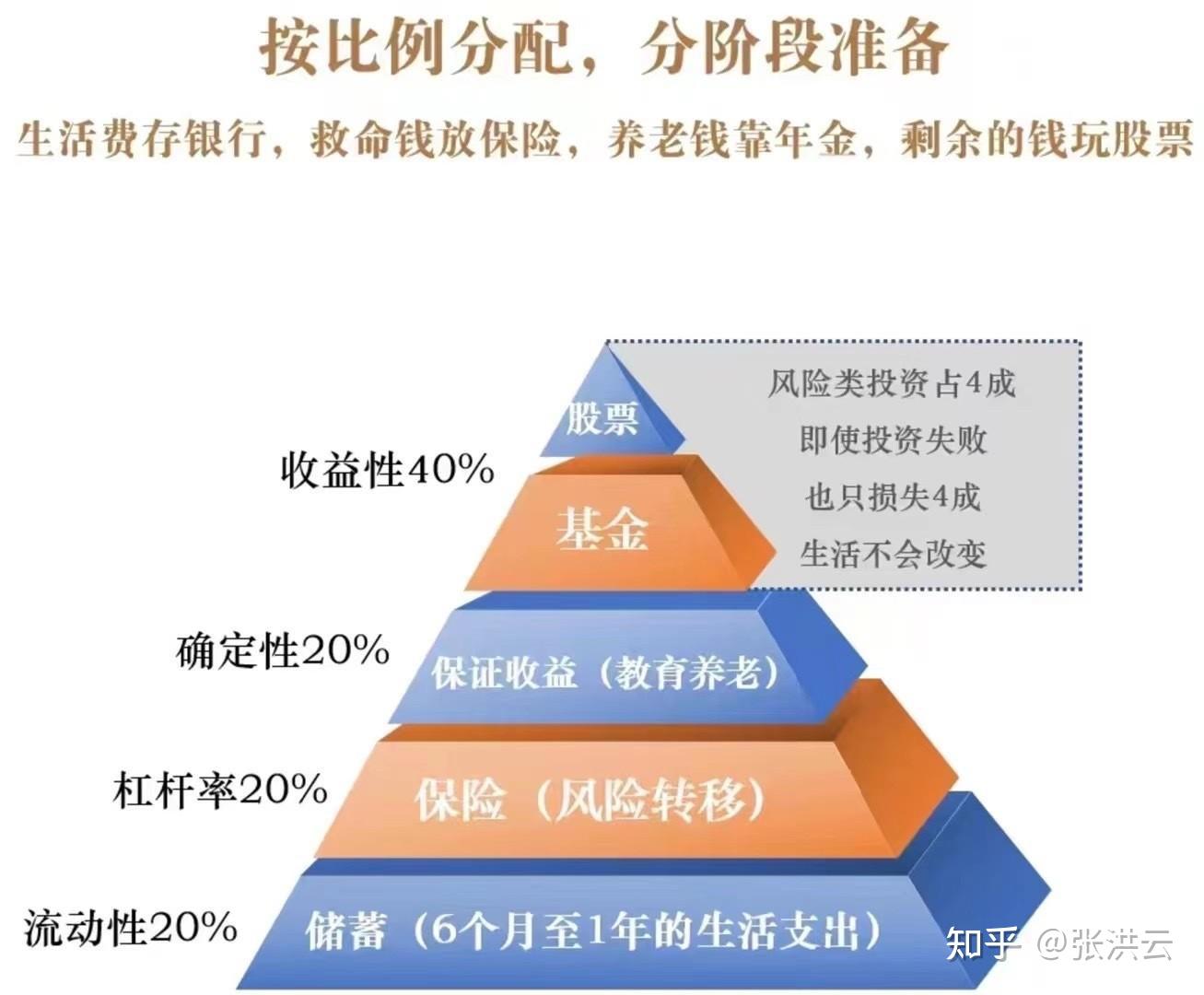 按比例分配，分阶段准备

生活费存银行，救命钱放保险，养老钱靠年金，剩余的钱玩股票

股票

风险类投资占4成
即使投资失败
也只损失4成
生活不会改变

收益性40%

基金

确定性20%

保证收益（教育养老）

杠杆率20%

保险（风险转移）

流动性20%

储蓄（6个月至1年的生活支出）

知乎 @张洪云